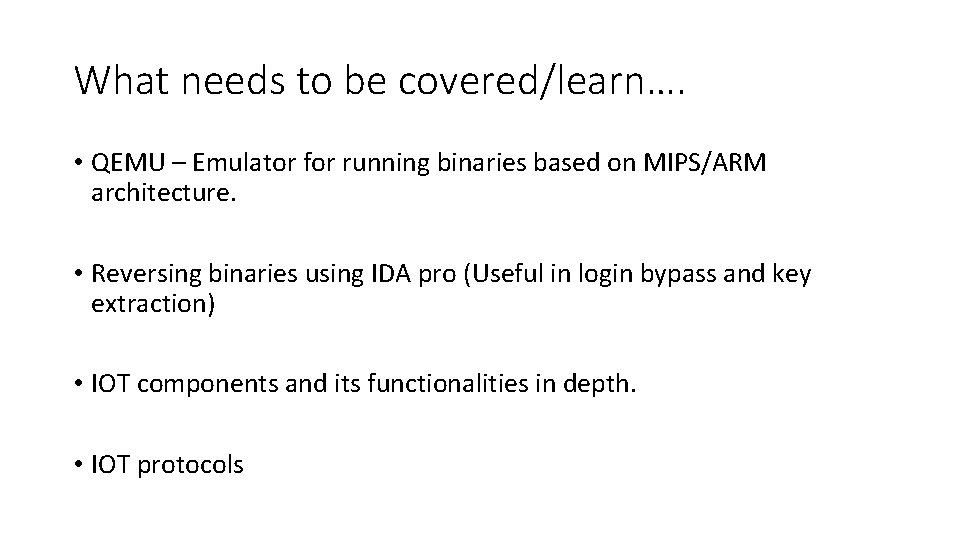 What needs to be covered/learn….

• QEMU – Emulator for running binaries based on MIPS/ARM architecture.

• Reversing binaries using IDA pro (Useful in login bypass and key extraction)

• IOT components and its functionalities in depth.

• IOT protocols